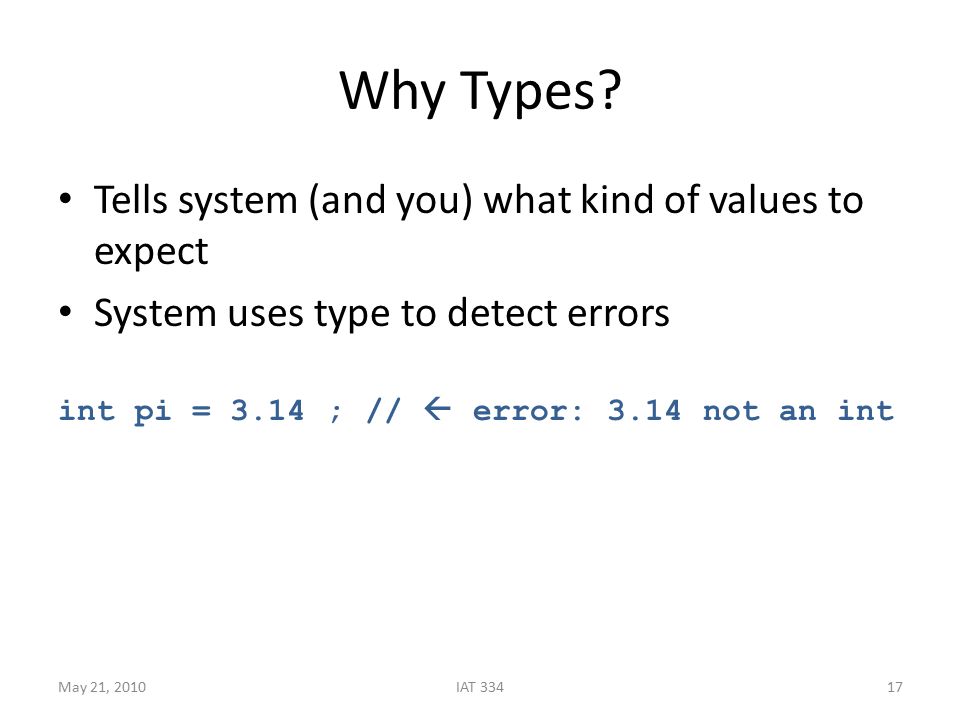 Why Types?

• Tells system (and you) what kind of values to expect

• System uses type to detect errors

int pi = 3.14 ; // ← error: 3.14 not an int

May 21, 2010

IAT 334

17